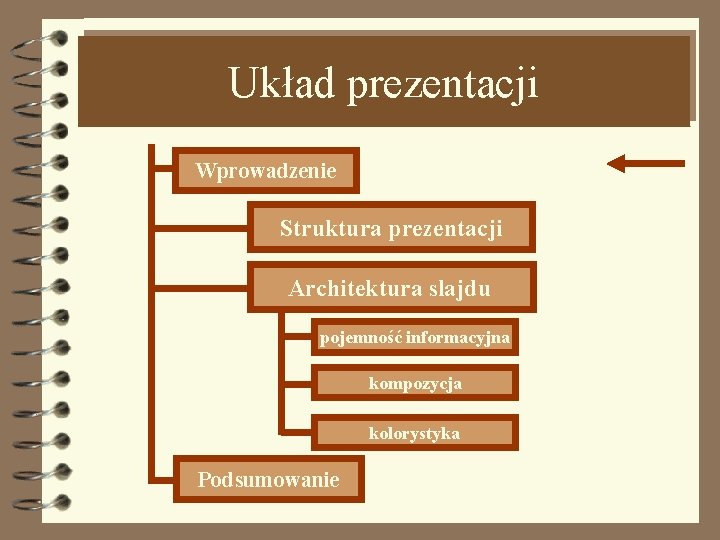 Układ prezentacji

Wprowadzenie

Struktura prezentacji

Architektura slajdu

pojemność informacyjna

kompozycja

kolorystyka

Podsumowanie